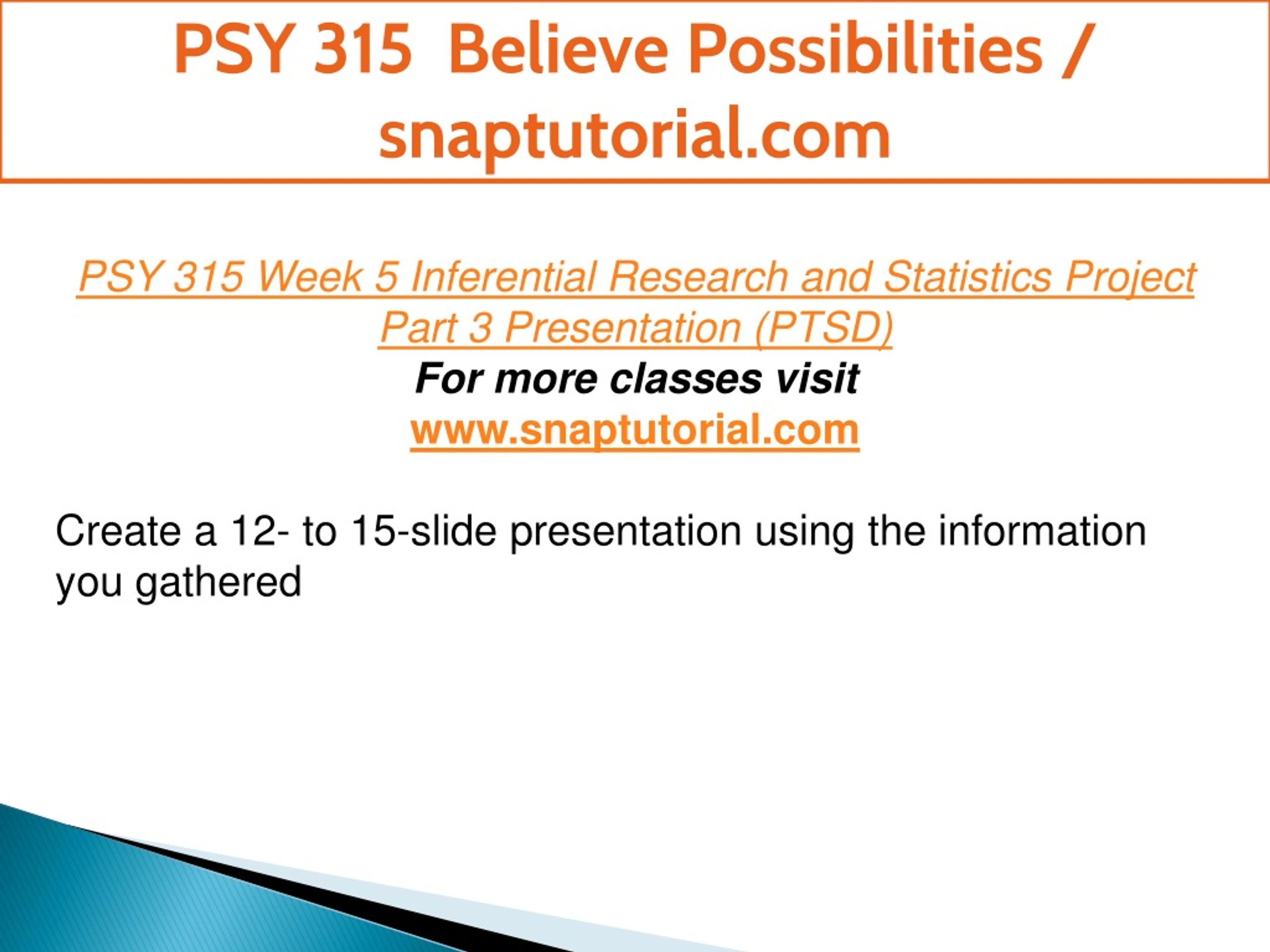 PSY 315 Believe Possibilities / snaptutorial.com

PSY 315 Week 5 Inferential Research and Statistics Project Part 3 Presentation (PTSD)

For more classes visit

www.snaptutorial.com

Create a 12- to 15-slide presentation using the information you gathered